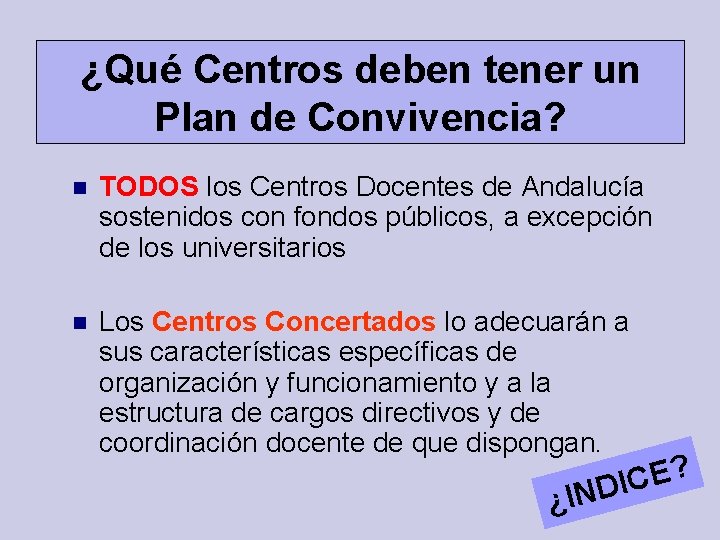 ¿Qué Centros deben tener un Plan de Convivencia?

TODOS los Centros Docentes de Andalucía sostenidos con fondos públicos, a excepción de los universitarios

Los Centros Concertados lo adecuarán a sus características específicas de organización y funcionamiento y a la estructura de cargos directivos y de coordinación docente de que dispongan.

¿INDICE?